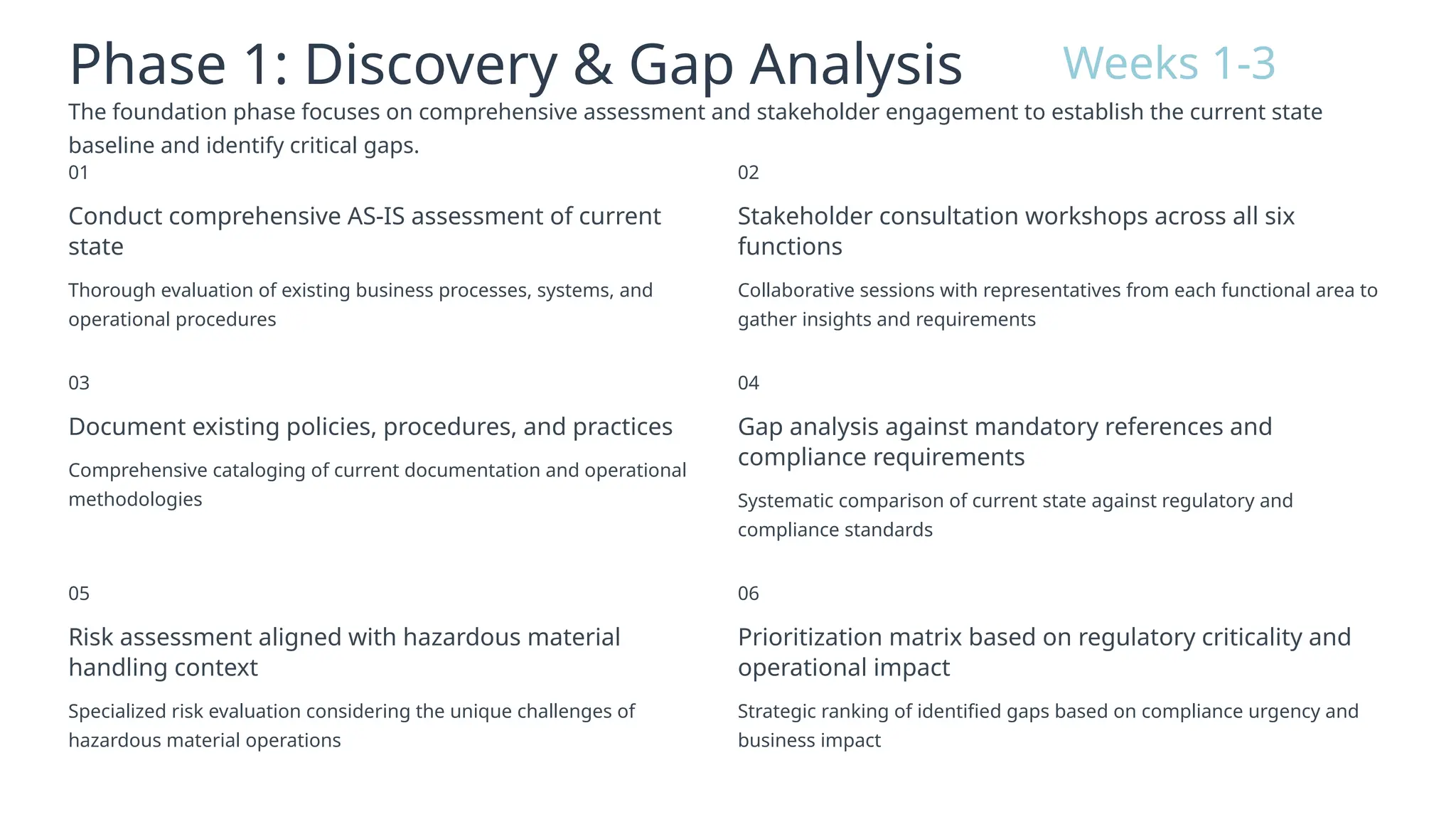 Phase 1: Discovery & Gap Analysis

Weeks 1-3

The foundation phase focuses on comprehensive assessment and stakeholder engagement to establish the current state baseline and identify critical gaps.

01

Conduct comprehensive AS-IS assessment of current state

Thorough evaluation of existing business processes, systems, and operational procedures

02

Stakeholder consultation workshops across all six functions

Collaborative sessions with representatives from each functional area to gather insights and requirements

03

Document existing policies, procedures, and practices

Comprehensive cataloging of current documentation and operational methodologies

04

Gap analysis against mandatory references and compliance requirements

Systematic comparison of current state against regulatory and compliance standards

05

Risk assessment aligned with hazardous material handling context

Specialized risk evaluation considering the unique challenges of hazardous material operations

06

Prioritization matrix based on regulatory criticality and operational impact

Strategic ranking of identified gaps based on compliance urgency and business impact